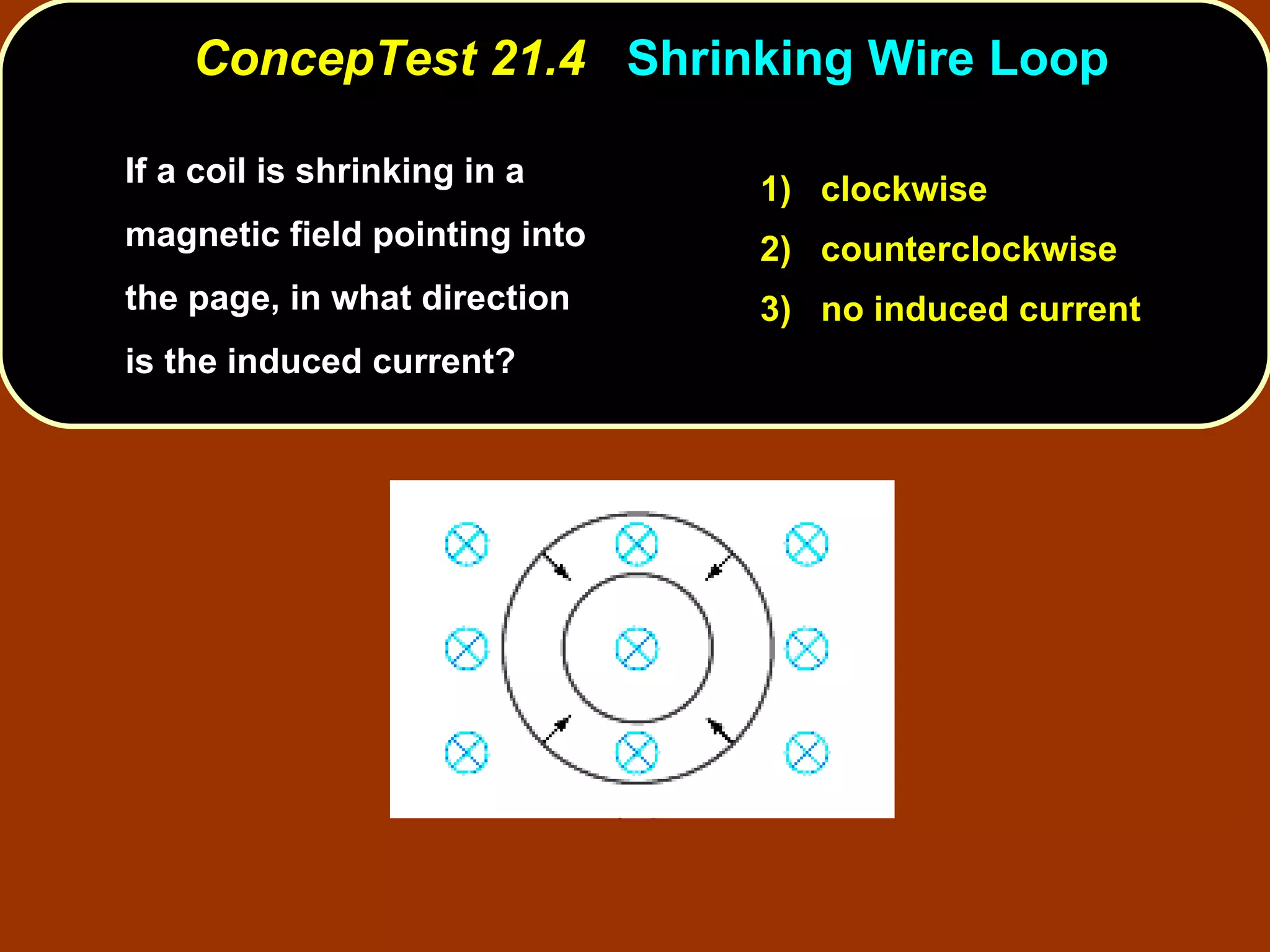 ConcepTest 21.4 Shrinking Wire Loop

If a coil is shrinking in a magnetic field pointing into the page, in what direction is the induced current?

1) clockwise
2) counterclockwise
3) no induced current